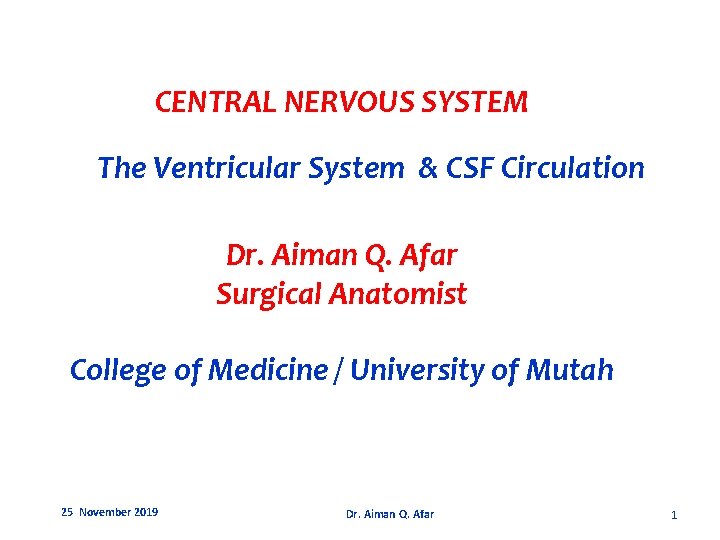 CENTRAL NERVOUS SYSTEM

The Ventricular System & CSF Circulation

Dr. Aiman Q. Afar
Surgical Anatomist

College of Medicine / University of Mutah

25 November 2019

Dr. Aiman Q. Afar

1